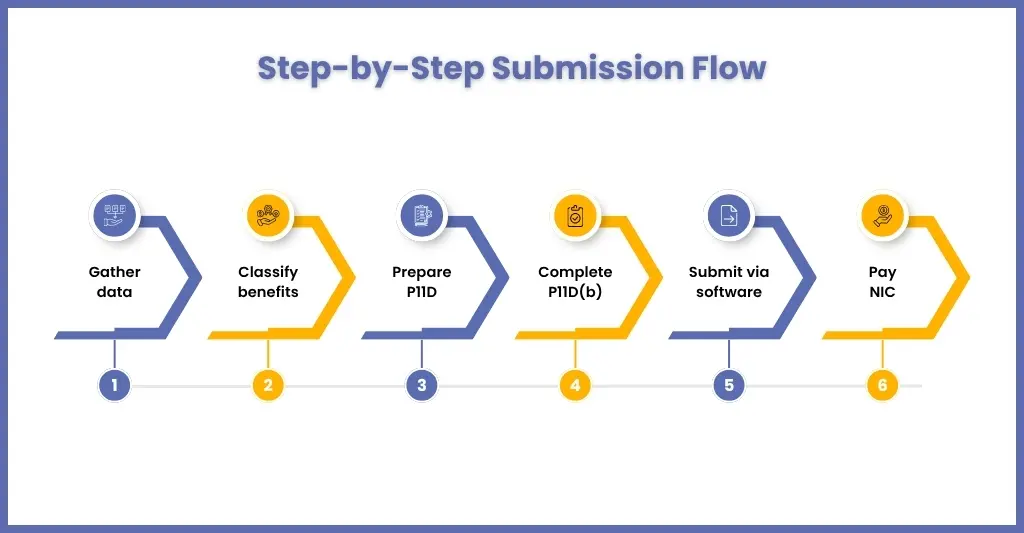 Step-by-Step Submission Flow

Gather data

Classify benefits

Prepare P11D

Complete P11D(b)

Submit via software

Pay NIC

1

2

3

4

5

6